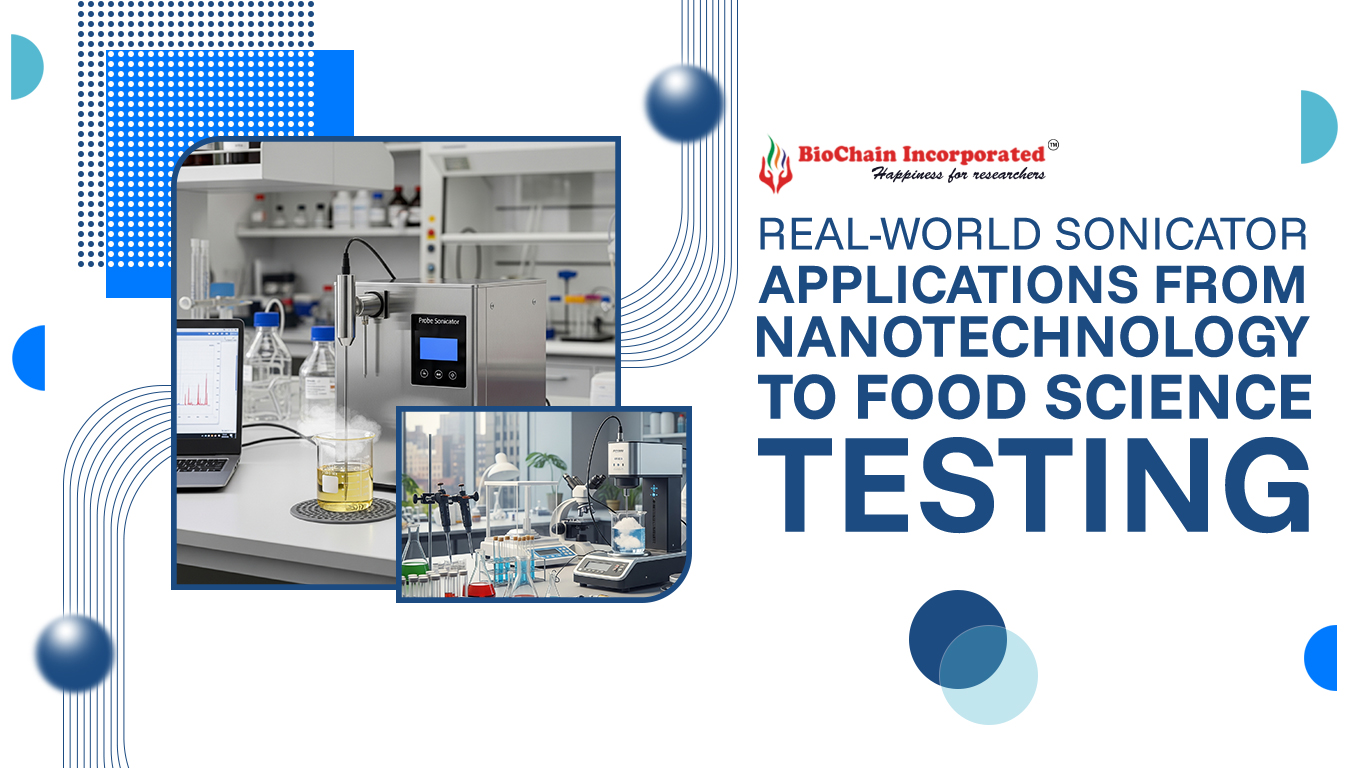 Probe Sonicator

BioChain Incorporated™
Happiness for researchers

REAL-WORLD SONICATOR APPLICATIONS FROM NANOTECHNOLOGY TO FOOD SCIENCE TESTING